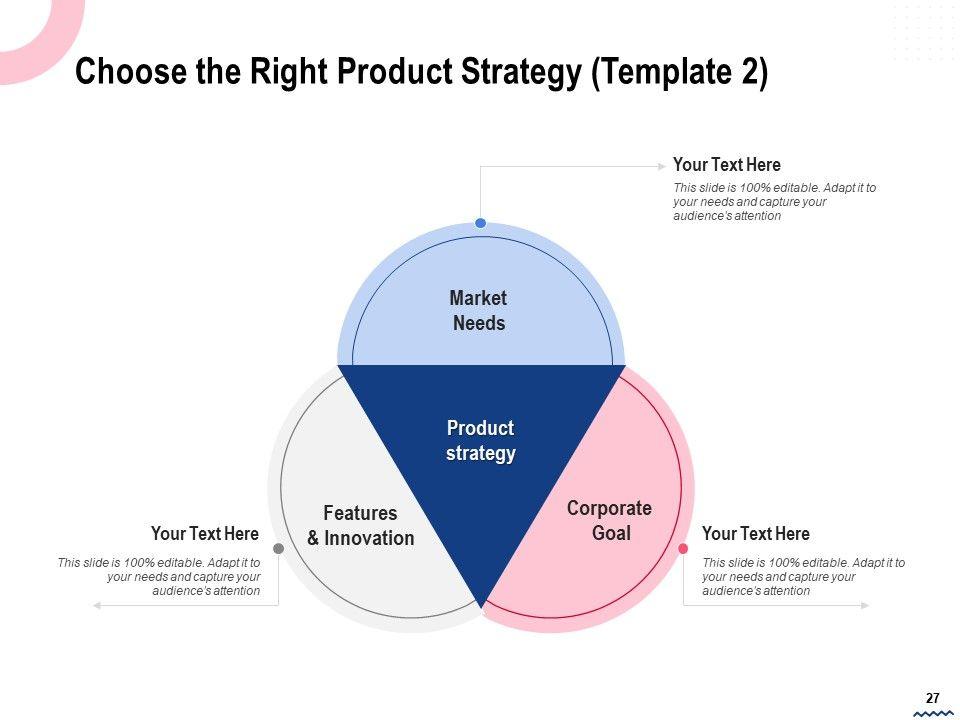 Choose the Right Product Strategy (Template 2)

Your Text Here
This slide is 100% editable. Adapt it to your needs and capture your audience's attention

Market Needs

Product strategy

Features & Innovation

Corporate Goal

Your Text Here
This slide is 100% editable. Adapt it to your needs and capture your audience's attention

Your Text Here
This slide is 100% editable. Adapt it to your needs and capture your audience's attention

27